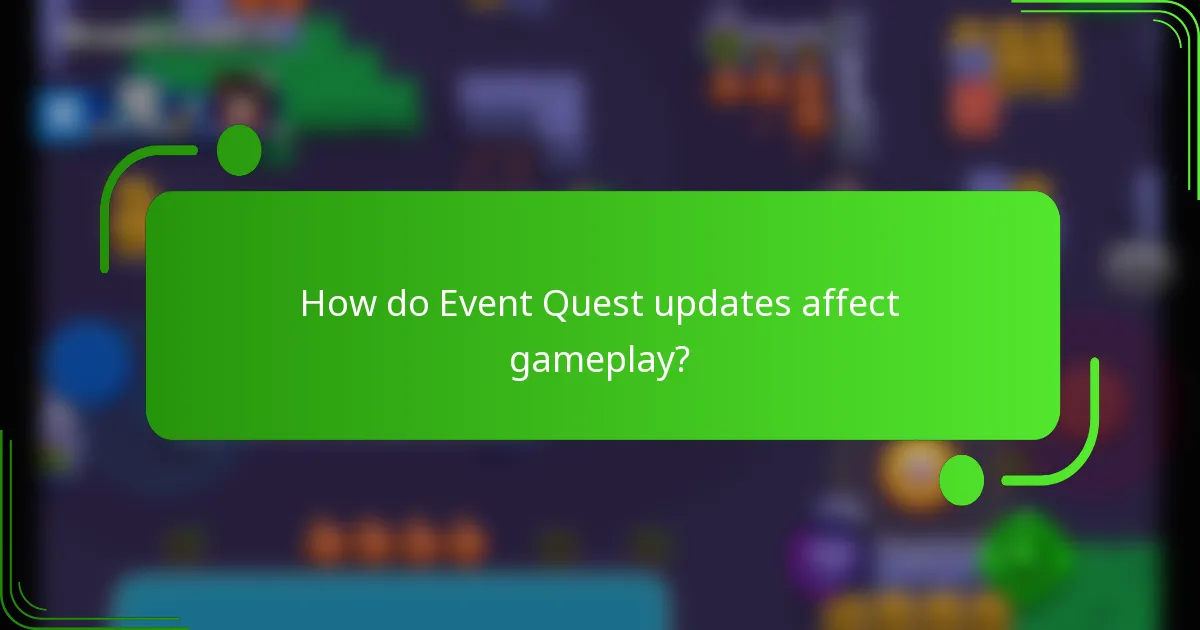 How do Event Quest updates affect gameplay?